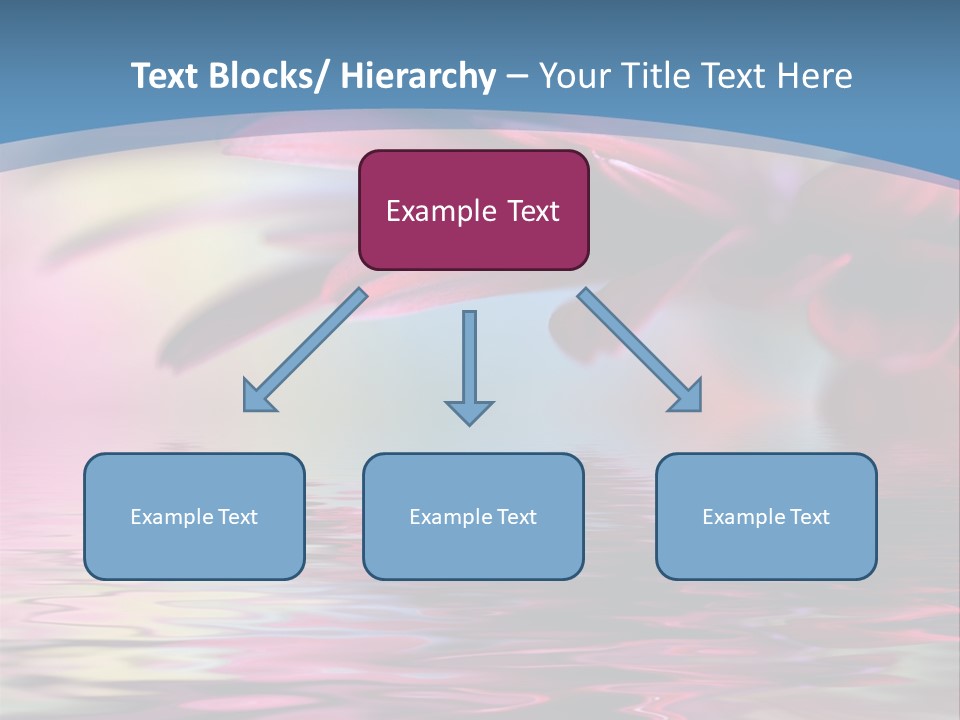 Text Blocks/ Hierarchy – Your Title Text Here

Example Text

Example Text

Example Text

Example Text